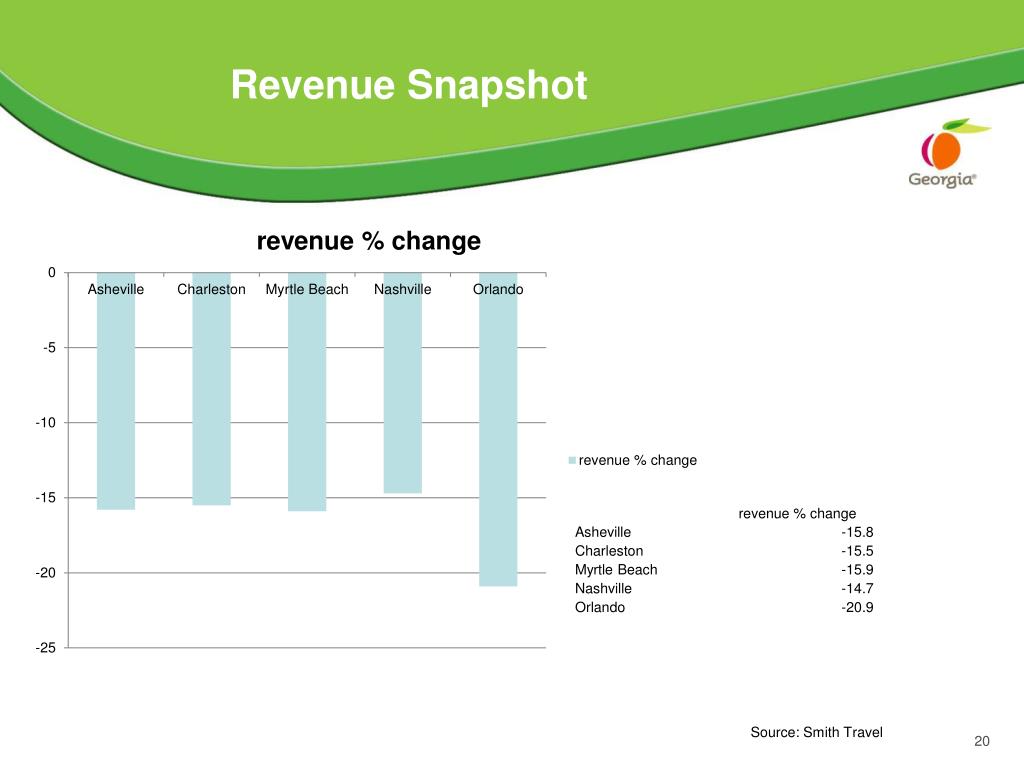 Revenue Snapshot

Georgia®

revenue % change

0
-5
-10
-15
-20
-25

Asheville Charleston Myrtle Beach Nashville Orlando

revenue % change

| | revenue % change |
|---|---|
| Asheville | -15.8 |
| Charleston | -15.5 |
| Myrtle Beach | -15.9 |
| Nashville | -14.7 |
| Orlando | -20.9 |

Source: Smith Travel

20